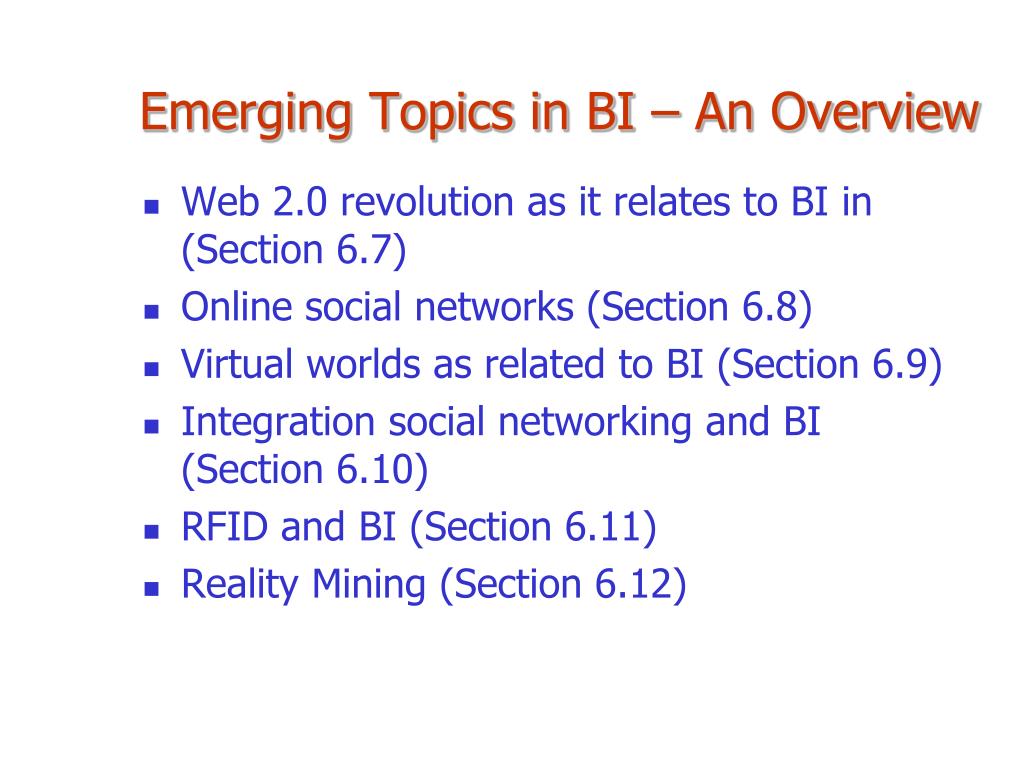 Emerging Topics in BI – An Overview

- Web 2.0 revolution as it relates to BI in (Section 6.7)
- Online social networks (Section 6.8)
- Virtual worlds as related to BI (Section 6.9)
- Integration social networking and BI (Section 6.10)
- RFID and BI (Section 6.11)
- Reality Mining (Section 6.12)